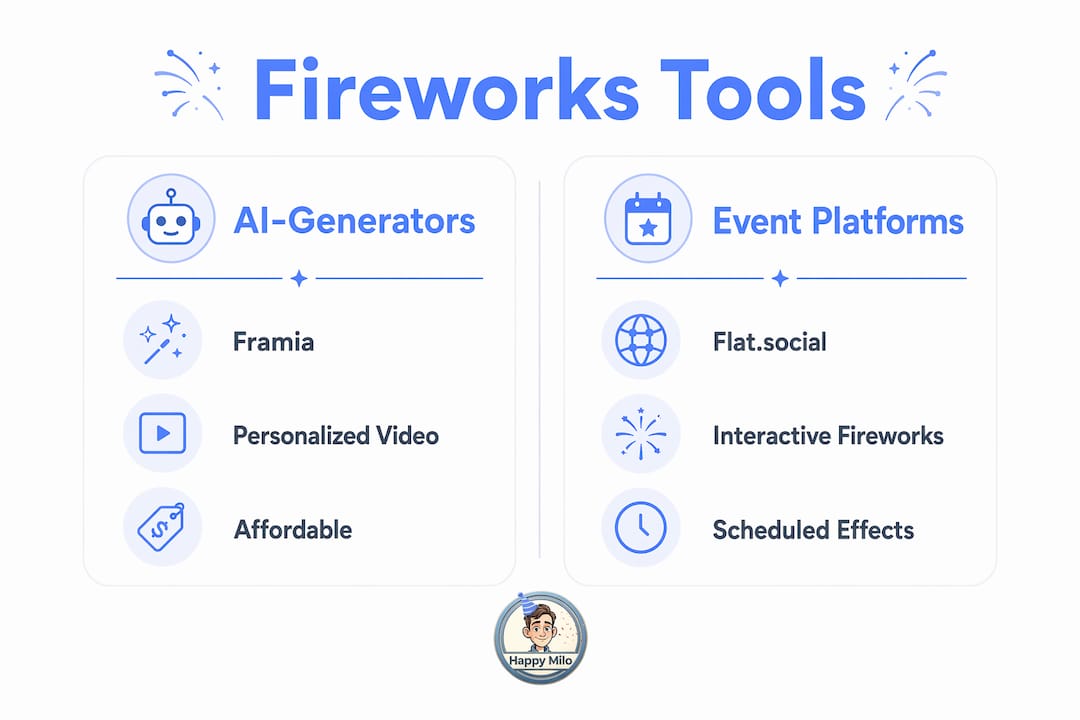 Fireworks Tools

AI-Generators

Framia

Personalized Video

Affordable

Event Platforms

Flat.social

Interactive Fireworks

Scheduled Effects

Happy Milo